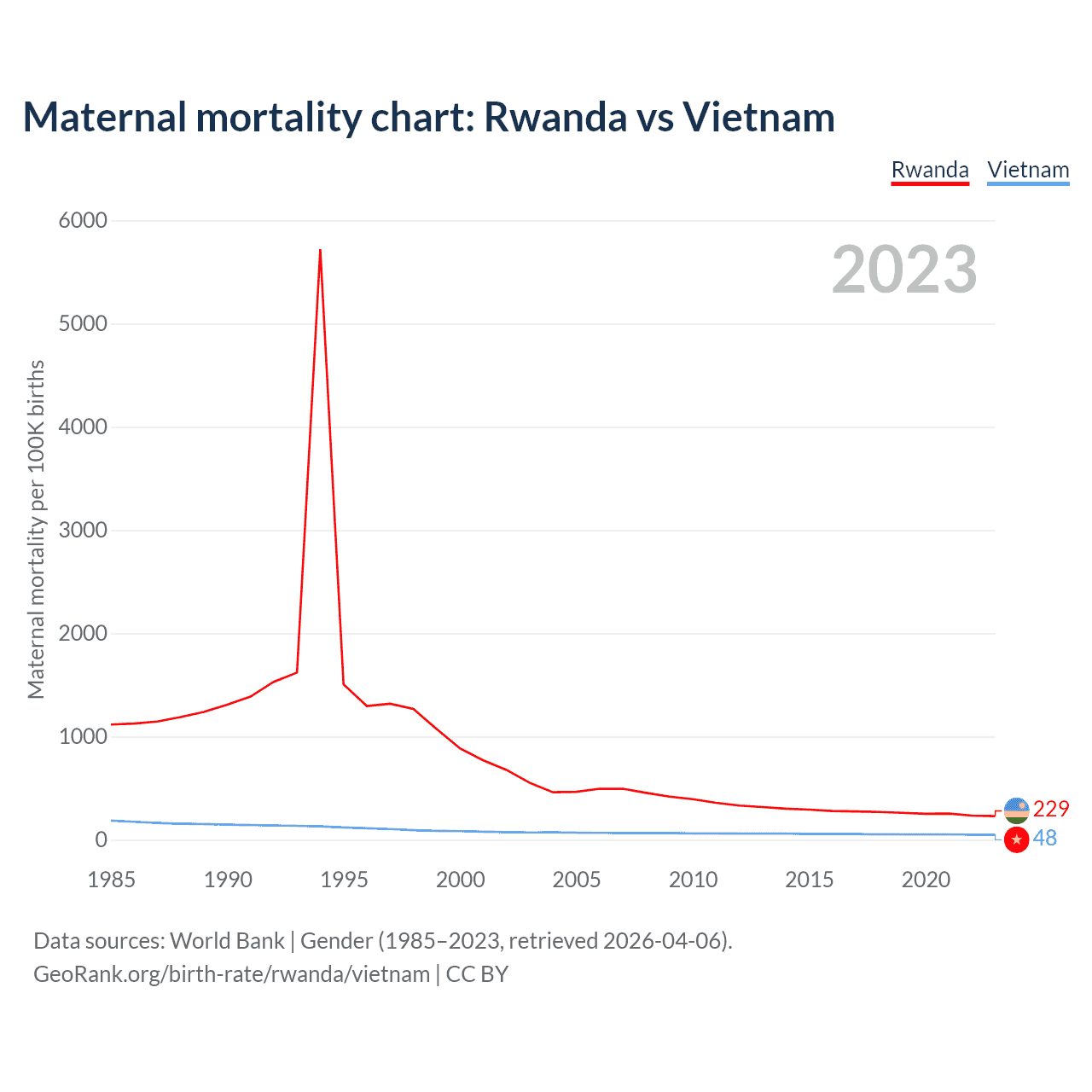 Maternal mortality chart: Rwanda vs Vietnam

Rwanda Vietnam

2023

Maternal mortality per 100K births

6000
5000
4000
3000
2000
1000
0

1985 1990 1995 2000 2005 2010 2015 2020

229
48

Data sources: World Bank | Gender (1985–2023, retrieved 2026-04-06).
GeoRank.org/birth-rate/rwanda/vietnam | CC BY